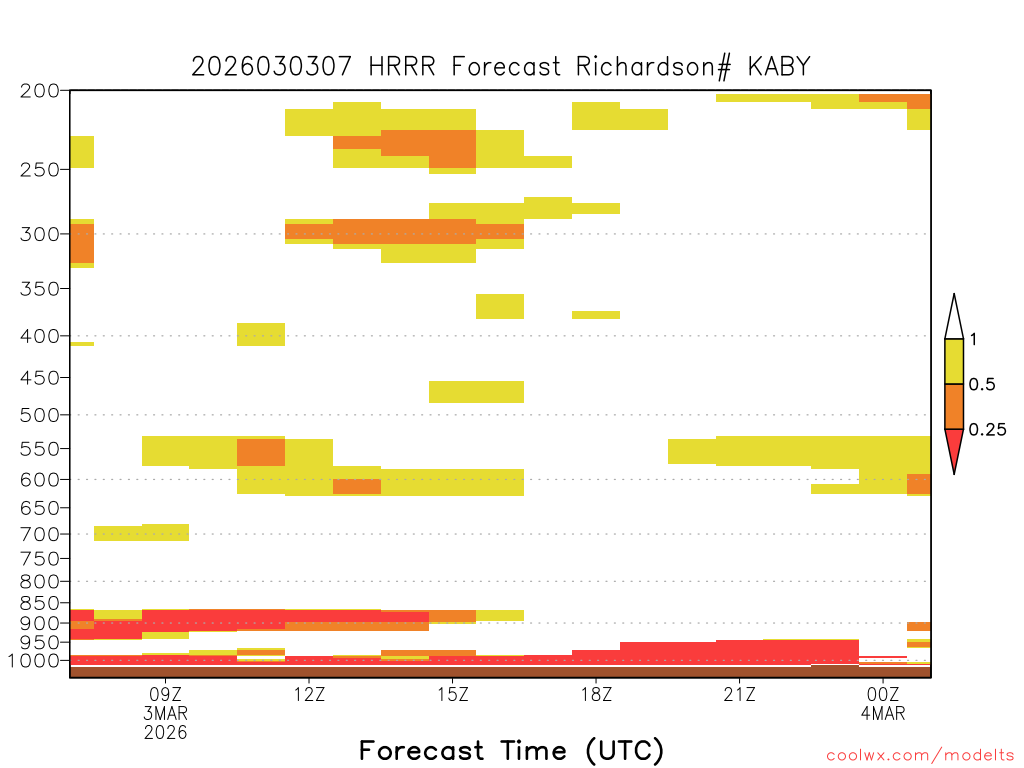 2026030307 HRRR Forecast Richardson# KABY

200
250
300
350
400
450
500
550
600
650
700
750
800
850
900
950
1000

1
0.5
0.25

09Z
3MAR
2026
12Z
15Z
18Z
21Z
00Z
4MAR

Forecast Time (UTC)

coolwx.com/modelts